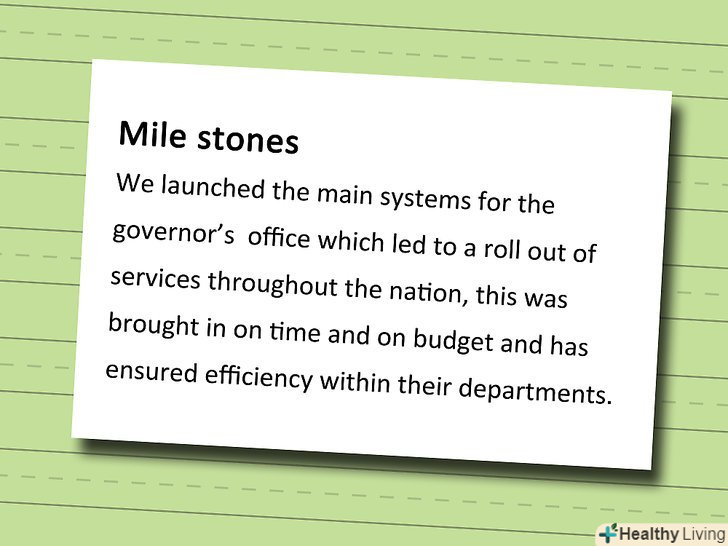 Mile stones

We launched the main systems for the governor's  office which led to a roll out of services throughout the nation, this was brought in on time and on budget and has ensured efficiency within their departments.

Healthy Living